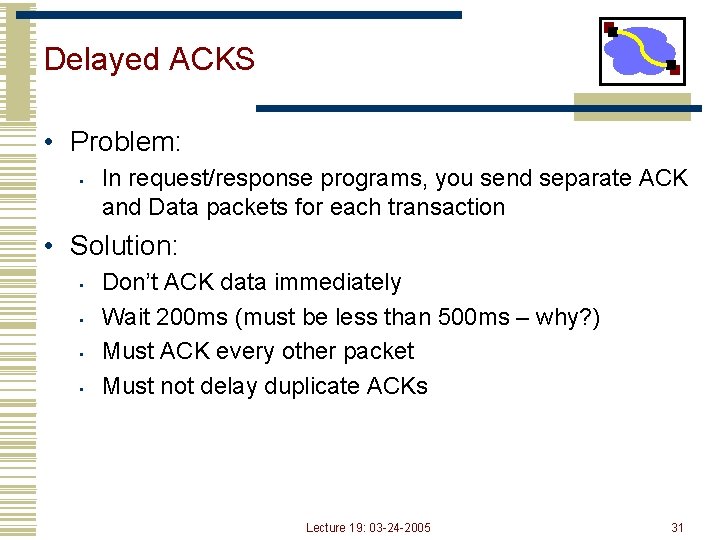 Delayed ACKS

• Problem:
  ▪ In request/response programs, you send separate ACK and Data packets for each transaction
• Solution:
  ▪ Don't ACK data immediately
  ▪ Wait 200ms (must be less than 500ms – why?)
  ▪ Must ACK every other packet
  ▪ Must not delay duplicate ACKs

Lecture 19: 03-24-2005

31